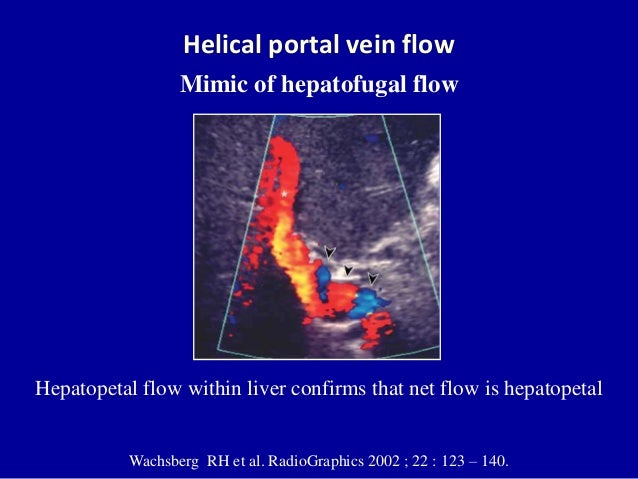 Helical portal vein flow

Mimic of hepatofugal flow

Hepatopetal flow within liver confirms that net flow is hepatopetal

Wachsberg RH et al. RadioGraphics 2002 ; 22 : 123 – 140.